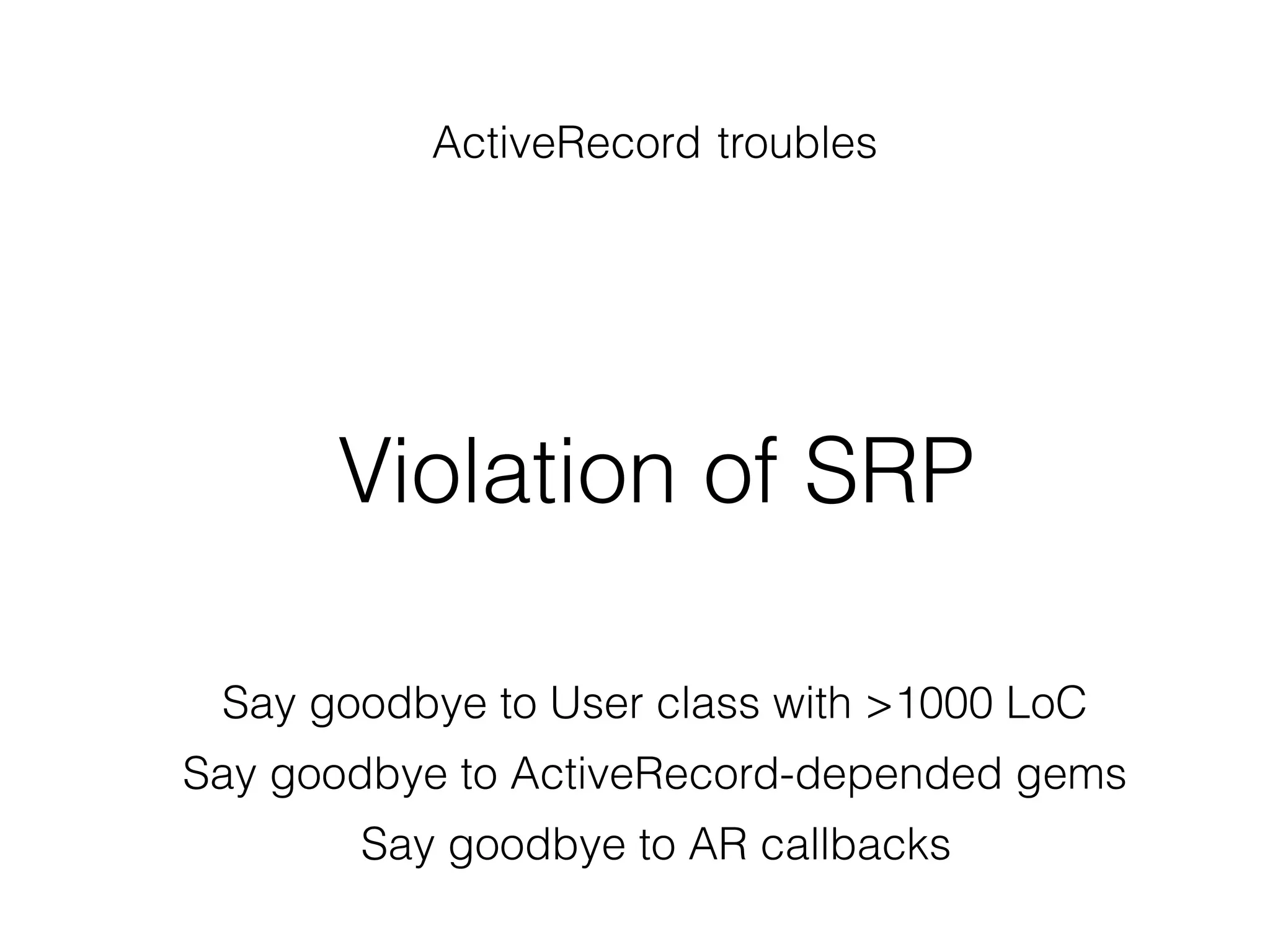 ActiveRecord troubles

Violation of SRP

Say goodbye to User class with >1000 LoC

Say goodbye to ActiveRecord-depended gems

Say goodbye to AR callbacks